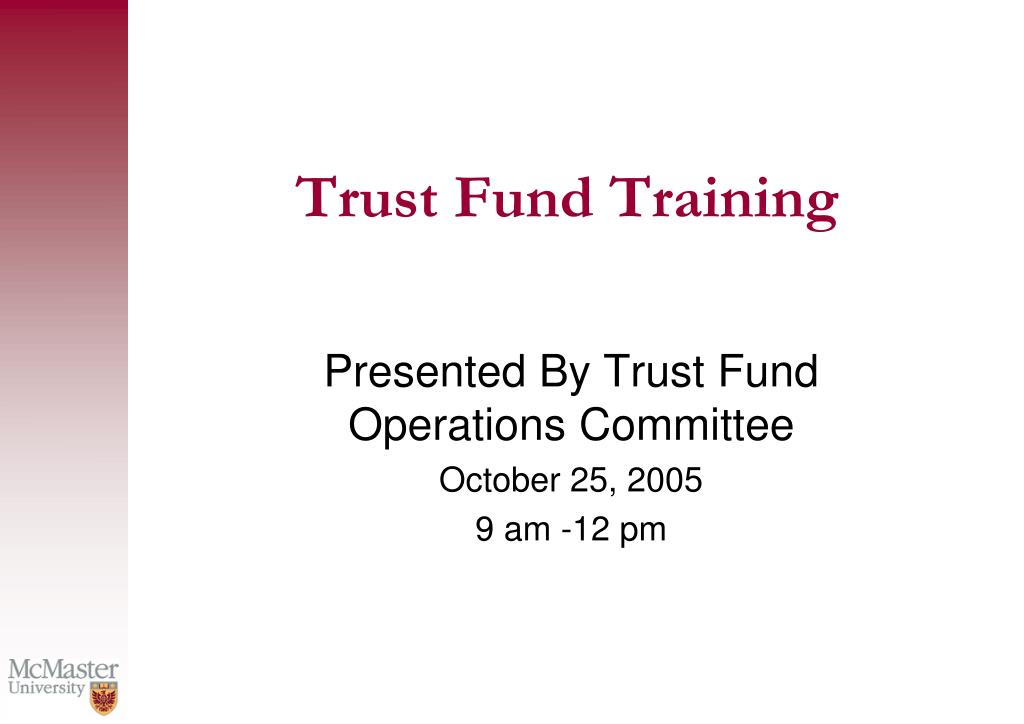 Trust Fund Training

Presented By Trust Fund Operations Committee

October 25, 2005

9 am -12 pm

McMaster University